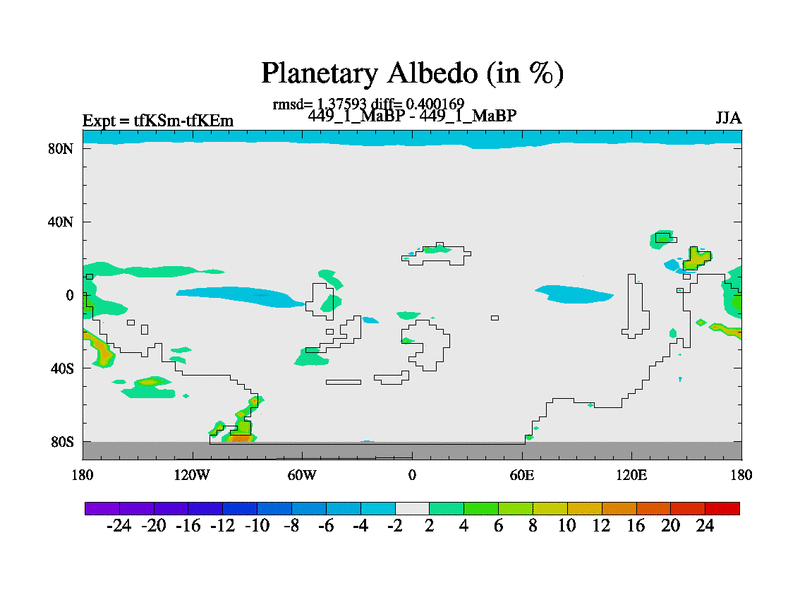 Planetary Albedo (in %)

rmsd= 1.37593 diff= 0.400169

Expt = tfKSm-tfKEm

449_1_MaBP - 449_1_MaBP

JJA

80N

40N

0

40S

80S

180

120W

60W

0

60E

120E

180

-24 -20 -16 -12 -10 -8 -6 -4 -2 2 4 6 8 10 12 16 20 24